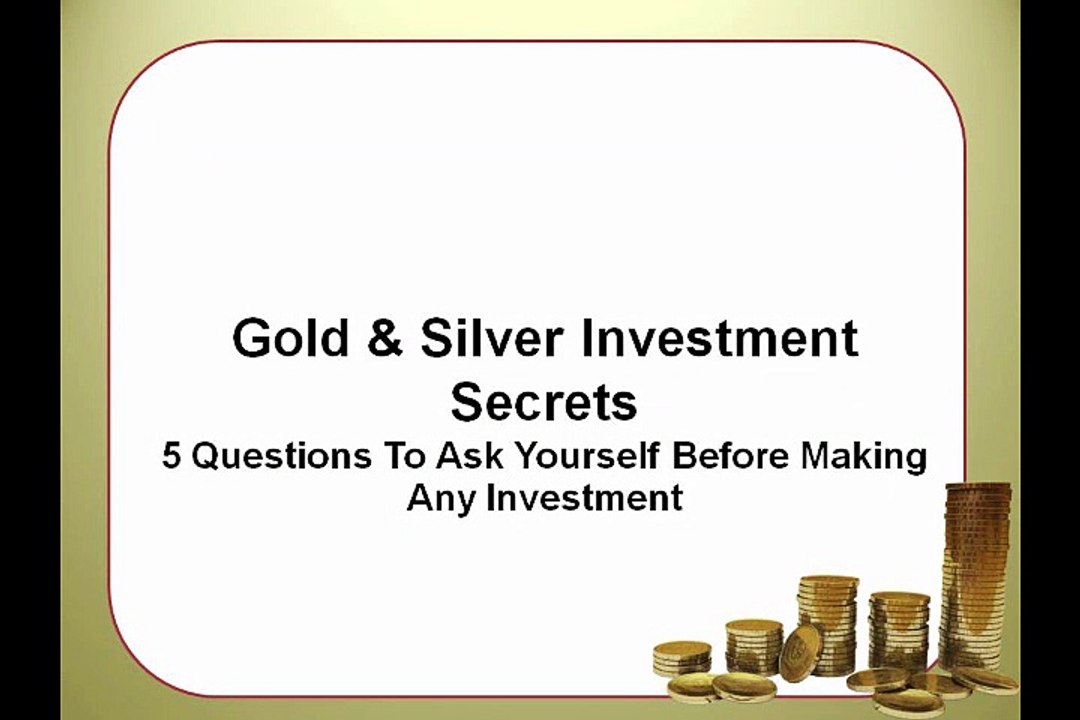 Gold & Silver Investment Secrets

5 Questions To Ask Yourself Before Making Any Investment